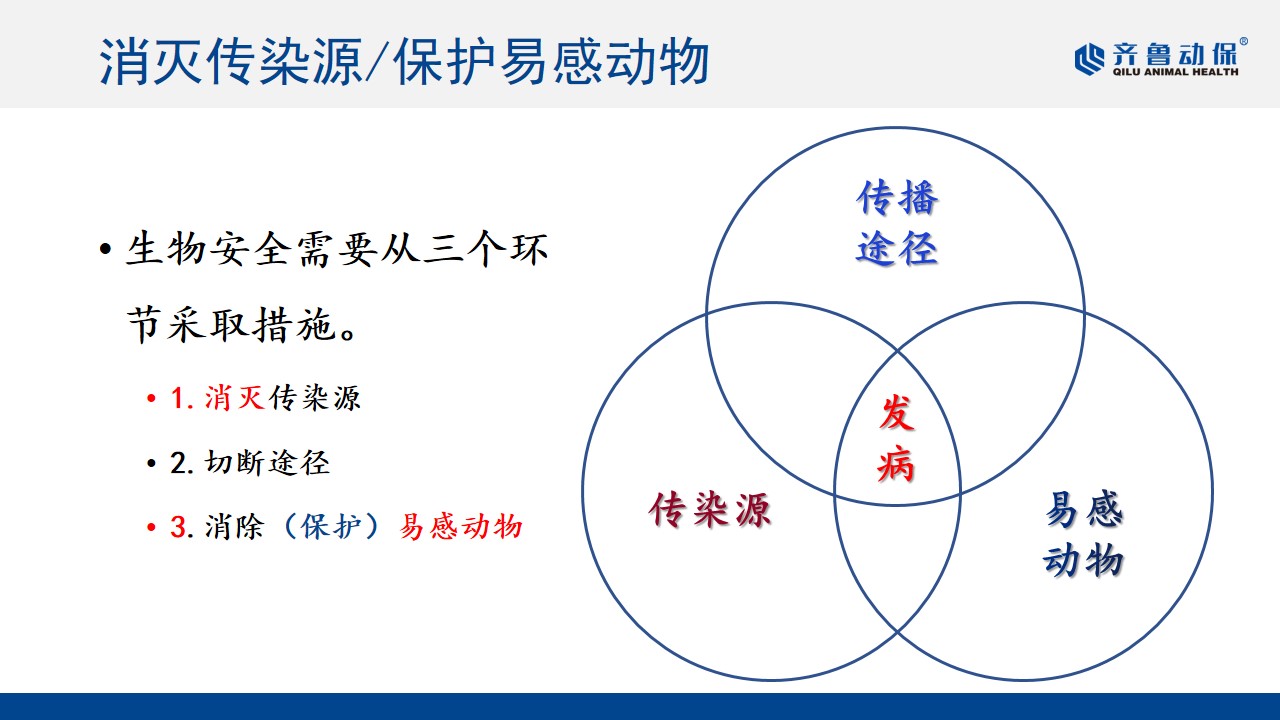 消灭传染源/保护易感动物

齐鲁动保®
QILU ANIMAL HEALTH

• 生物安全需要从三个环节采取措施。

• 1. 消灭传染源

• 2. 切断途径

• 3. 消除（保护）易感动物

传播途径

发病

传染源

易感动物